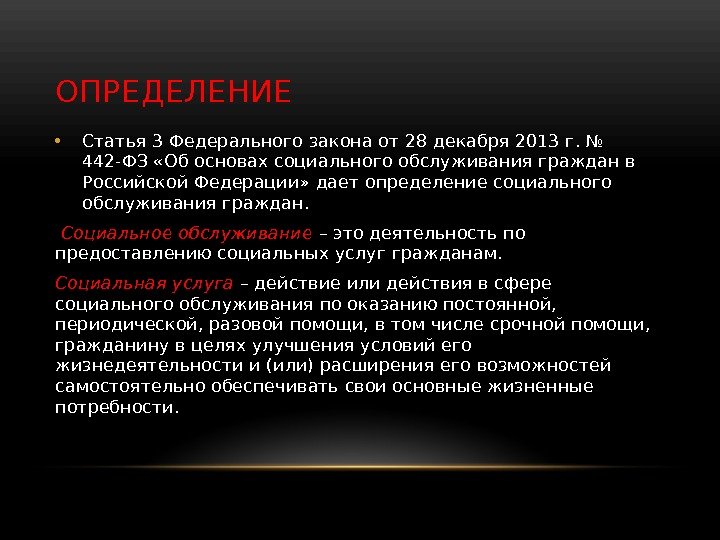 ОПРЕДЕЛЕНИЕ

• Статья 3 Федерального закона от 28 декабря 2013 г. № 442-ФЗ «Об основах социального обслуживания граждан в Российской Федерации» дает определение социального обслуживания граждан.

Социальное обслуживание – это деятельность по предоставлению социальных услуг гражданам.

Социальная услуга – действие или действия в сфере социального обслуживания по оказанию постоянной, периодической, разовой помощи, в том числе срочной помощи, гражданину в целях улучшения условий его жизнедеятельности и (или) расширения его возможностей самостоятельно обеспечивать свои основные жизненные потребности.